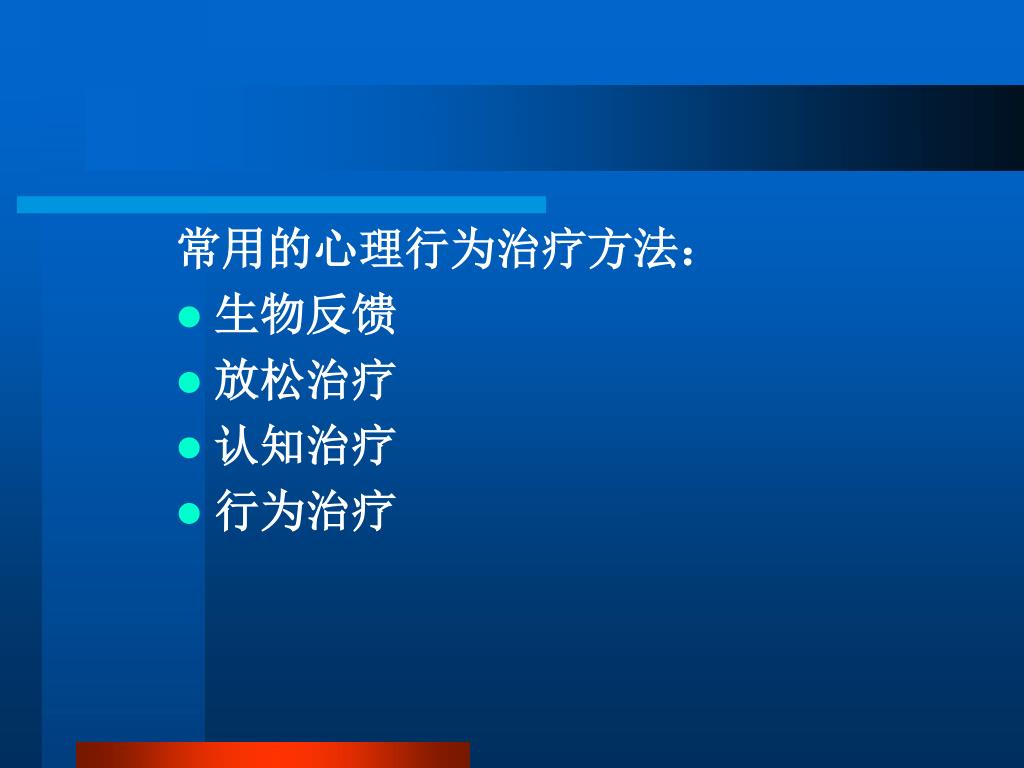 常用的心理行为治疗方法：

- 生物反馈
- 放松治疗
- 认知治疗
- 行为治疗